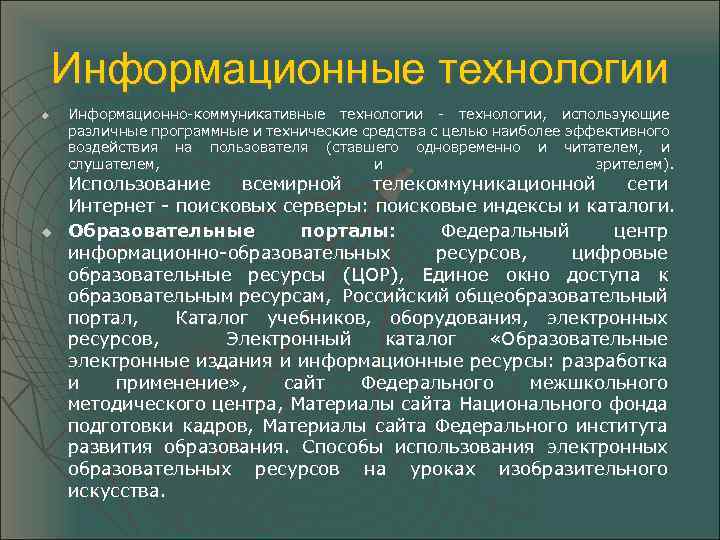 Информационные технологии

Информационно-коммуникативные технологии - технологии, использующие различные программные и технические средства с целью наиболее эффективного воздействия на пользователя (ставшего одновременно и читателем, и слушателем, и зрителем). Использование всемирной телекоммуникационной сети Интернет - поисковых серверы: поисковые индексы и каталоги.

Образовательные порталы: Федеральный центр информационно-образовательных ресурсов, цифровые образовательные ресурсы (ЦОР), Единое окно доступа к образовательным ресурсам, Российский общеобразовательный портал, Каталог учебников, оборудования, электронных ресурсов, Электронный каталог «Образовательные электронные издания и информационные ресурсы: разработка и применение», сайт Федерального межшкольного методического центра, Материалы сайта Национального фонда подготовки кадров, Материалы сайта Федерального института развития образования. Способы использования электронных образовательных ресурсов на уроках изобразительного искусства.